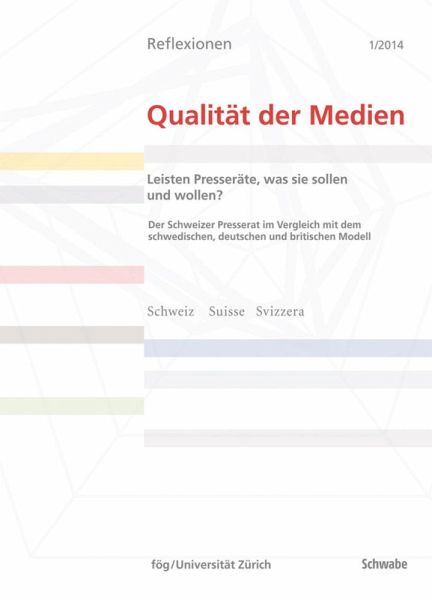 Reflexionen

1/2014

Qualität der Medien

Leisten Presseräte, was sie sollen und wollen?

Der Schweizer Presserat im Vergleich mit dem schwedischen, deutschen und britischen Modell

Schweiz Suisse Svizzera

fög/Universität Zürich

Schwabe